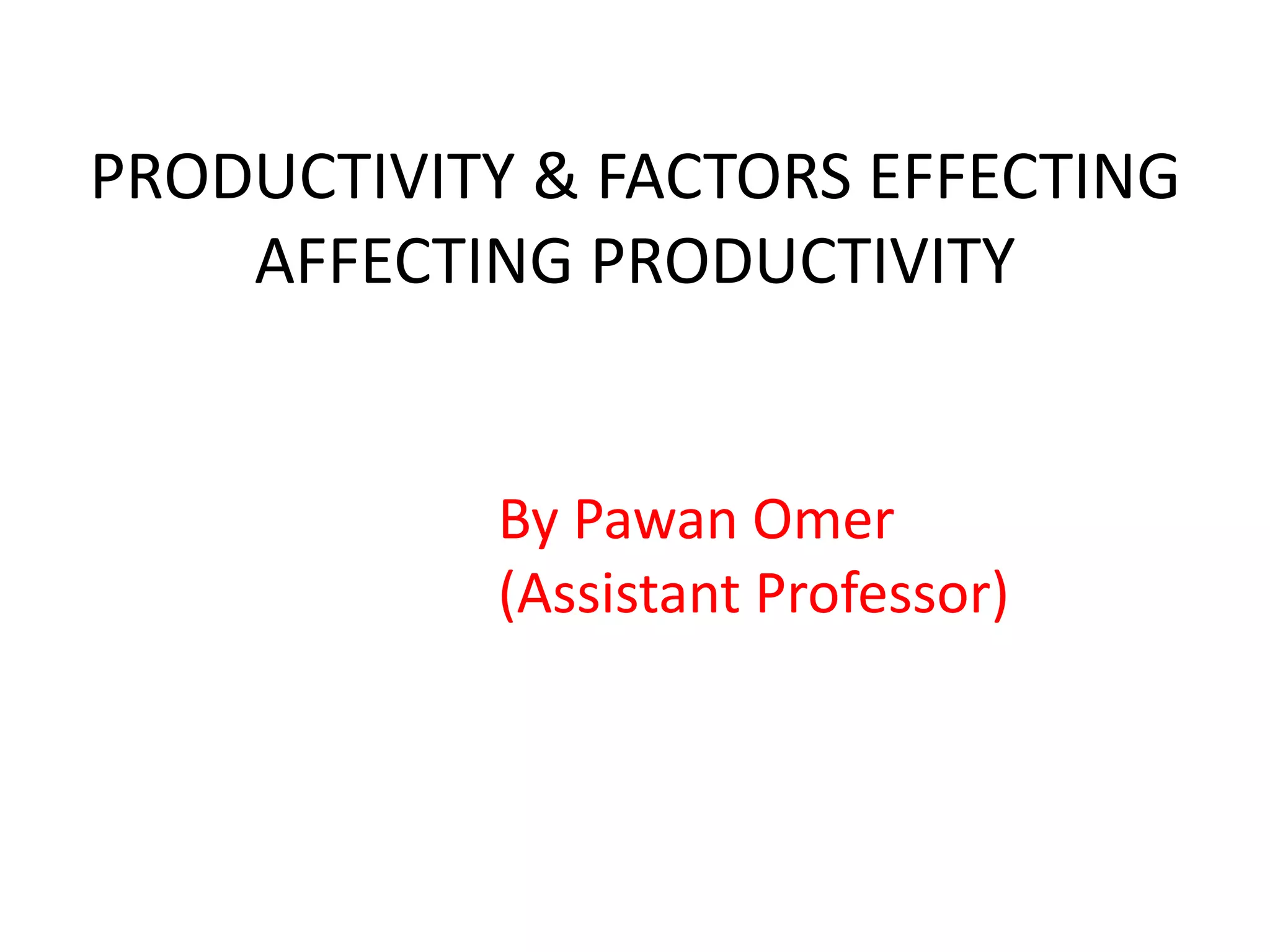 PRODUCTIVITY & FACTORS EFFECTING AFFECTING PRODUCTIVITY

By Pawan Omer
(Assistant Professor)